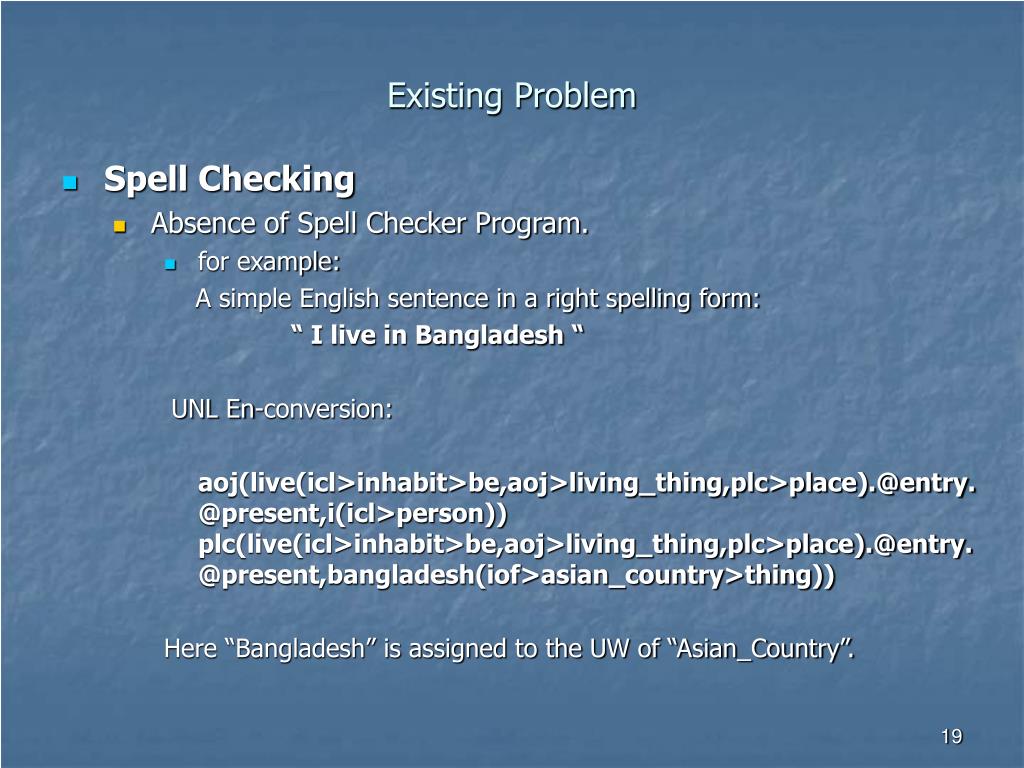 Existing Problem

Spell Checking

Absence of Spell Checker Program.

for example:

A simple English sentence in a right spelling form:

“ I live in Bangladesh “

UNL En-conversion:

aoj(live(icl>inhabit>be,aoj>living_thing,plc>place).@entry.@present,i(icl>person))
plc(live(icl>inhabit>be,aoj>living_thing,plc>place).@entry.@present,bangladesh(iof>asian_country>thing))

Here “Bangladesh” is assigned to the UW of “Asian_Country”.

19